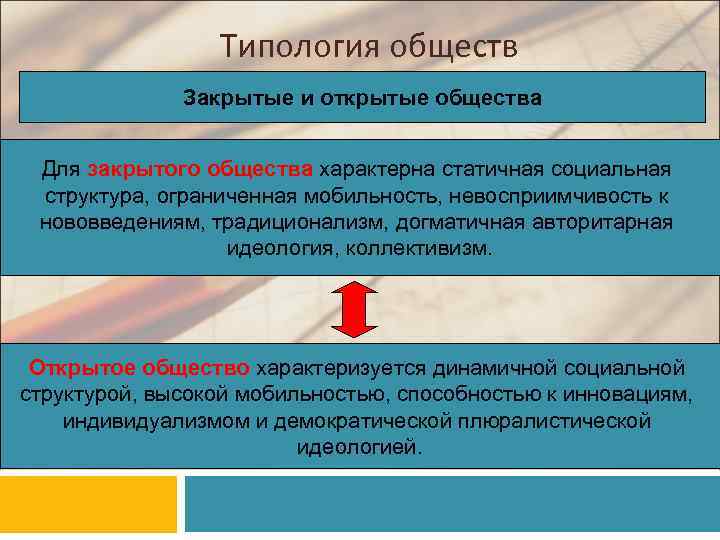 Типология обществ

Закрытые и открытые общества

Для закрытого общества характерна статичная социальная структура, ограниченная мобильность, невосприимчивость к нововведениям, традиционализм, догматичная авторитарная идеология, коллективизм.

Открытое общество характеризуется динамичной социальной структурой, высокой мобильностью, способностью к инновациям, индивидуализмом и демократической плюралистической идеологией.